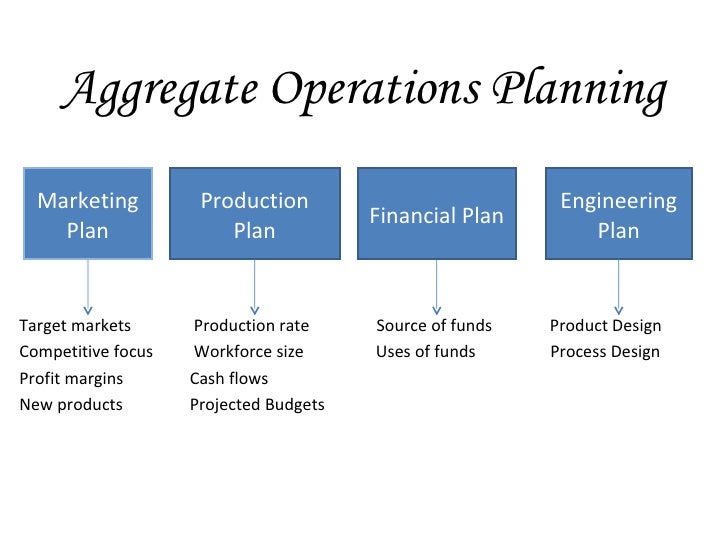 Aggregate Operations Planning

Marketing Plan

Target markets
Competitive focus
Profit margins
New products

Production Plan

Production rate
Workforce size
Cash flows
Projected Budgets

Financial Plan

Source of funds
Uses of funds

Engineering Plan

Product Design
Process Design